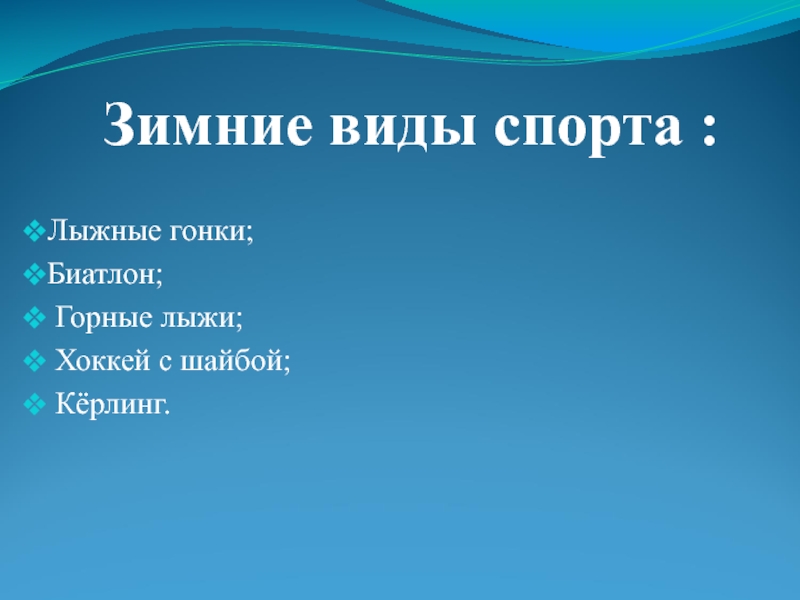 Зимние виды спорта :

❖Лыжные гонки;
❖Биатлон;
❖ Горные лыжи;
❖ Хоккей с шайбой;
❖ Кёрлинг.